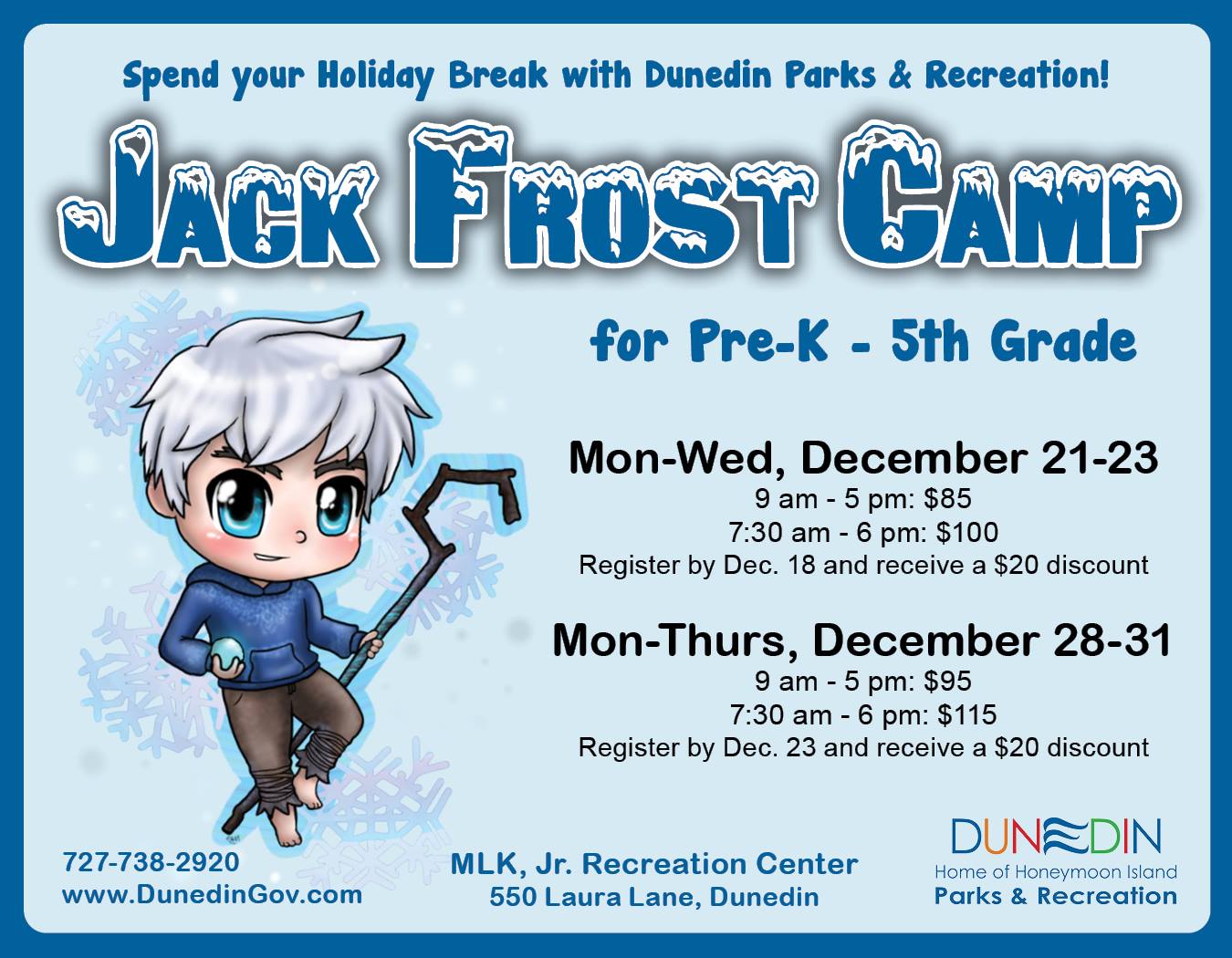 Spend your Holiday Break with Dunedin Parks & Recreation!

JACK FROST CAMP

for Pre-K - 5th Grade

Mon-Wed, December 21-23
9 am - 5 pm: $85
7:30 am - 6 pm: $100
Register by Dec. 18 and receive a $20 discount

Mon-Thurs, December 28-31
9 am - 5 pm: $95
7:30 am - 6 pm: $115
Register by Dec. 23 and receive a $20 discount

727-738-2920
www.DunedinGov.com

MLK, Jr. Recreation Center
550 Laura Lane, Dunedin

DUNEDIN
Home of Honeymoon Island
Parks & Recreation